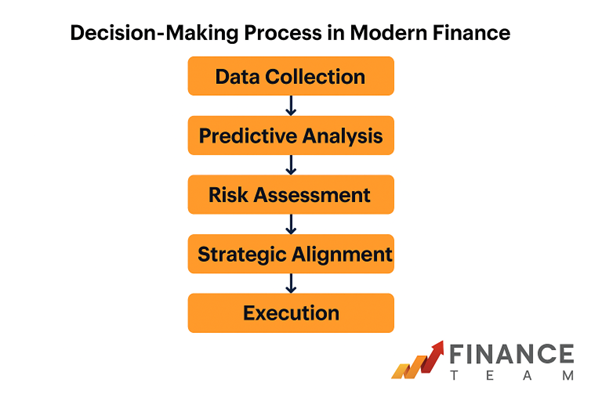 Decision-Making Process in Modern Finance

Data Collection

Predictive Analysis

Risk Assessment

Strategic Alignment

Execution

FINANCE
TEAM